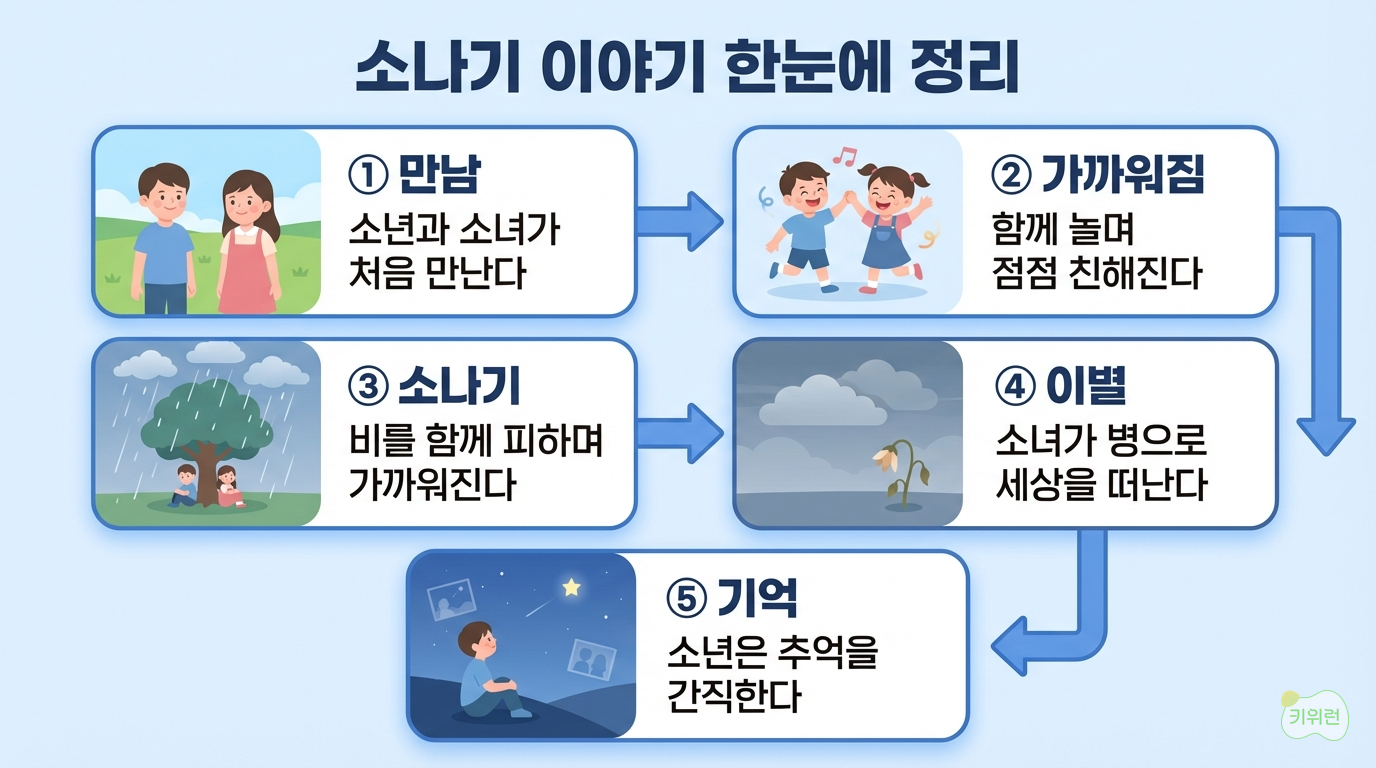 소나기 이야기 한눈에 정리

① 만남
소년과 소녀가 처음 만난다

② 가까워짐
함께 놀며 점점 친해진다

③ 소나기
비를 함께 피하며 가까워진다

④ 이별
소녀가 병으로 세상을 떠난다

⑤ 기억
소년은 추억을 간직한다

키위런